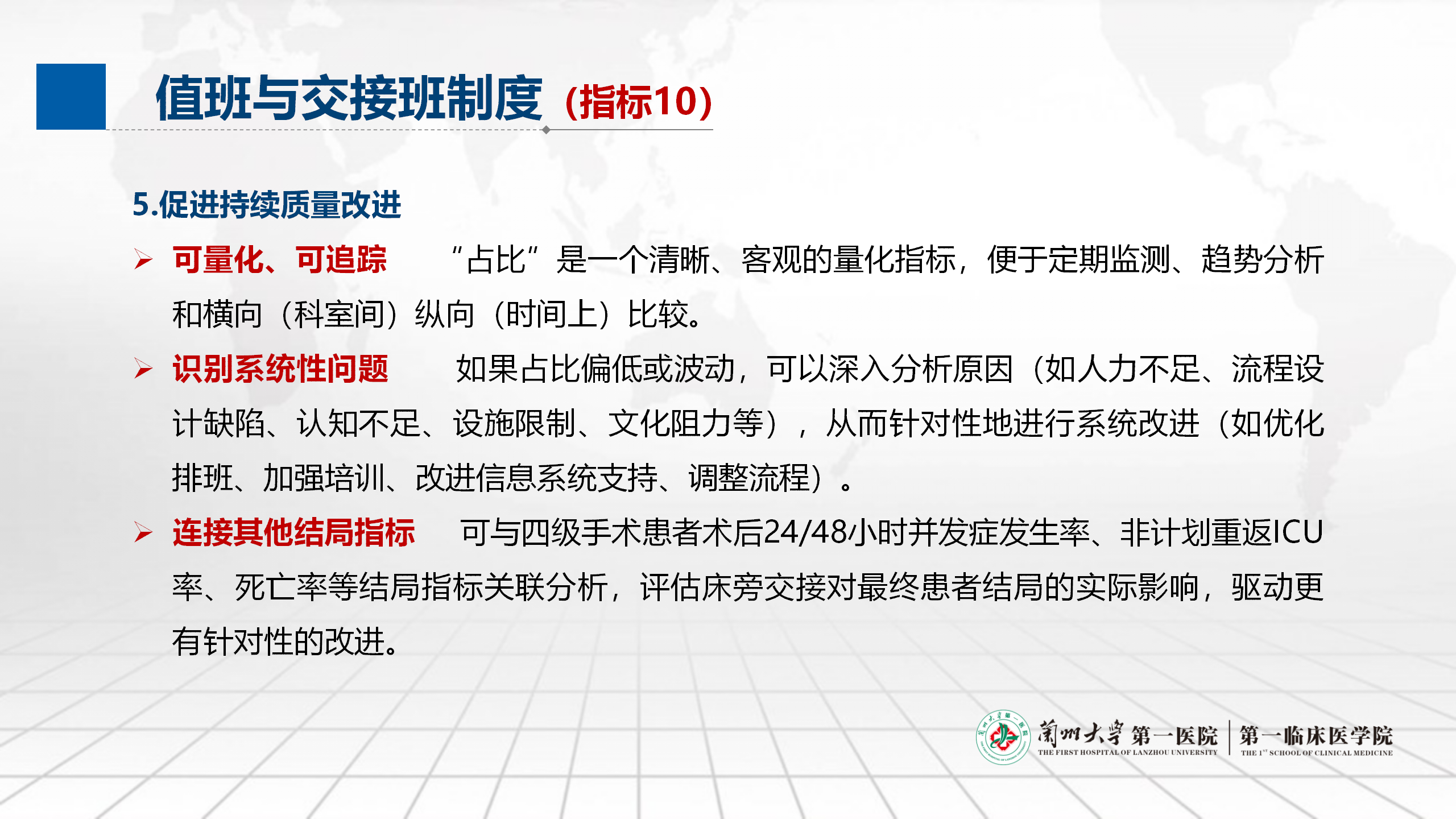 值班与交接班制度（指标10）

5.促进持续质量改进

➢ 可量化、可追踪 “占比”是一个清晰、客观的量化指标，便于定期监测、趋势分析和横向（科室间）纵向（时间上）比较。

➢ 识别系统性问题 如果占比偏低或波动，可以深入分析原因（如人力不足、流程设计缺陷、认知不足、设施限制、文化阻力等），从而针对性地进行系统改进（如优化排班、加强培训、改进信息系统支持、调整流程）。

➢ 连接其他结局指标 可与四级手术患者术后24/48小时并发症发生率、非计划重返ICU率、死亡率等结局指标关联分析，评估床旁交接对最终患者结局的实际影响，驱动更有针对性的改进。

蘭州大學 第一医院 THE FIRST HOSPITAL OF LANZHOU UNIVERSITY 第一临床医学院 THE 1ST SCHOOL OF CLINICAL MEDICINE